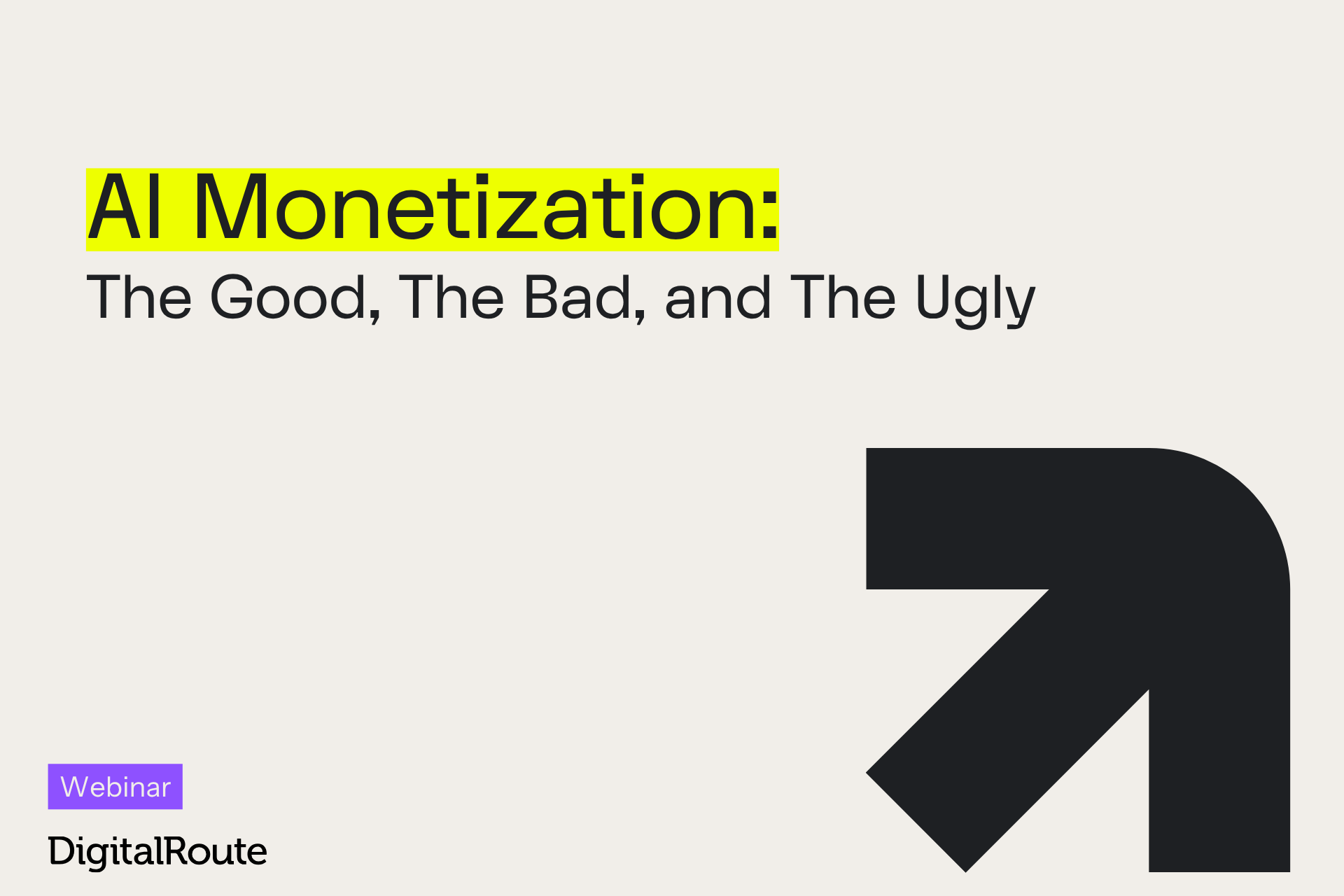 AI Monetization:
The Good, The Bad, and The Ugly

Webinar

DigitalRoute